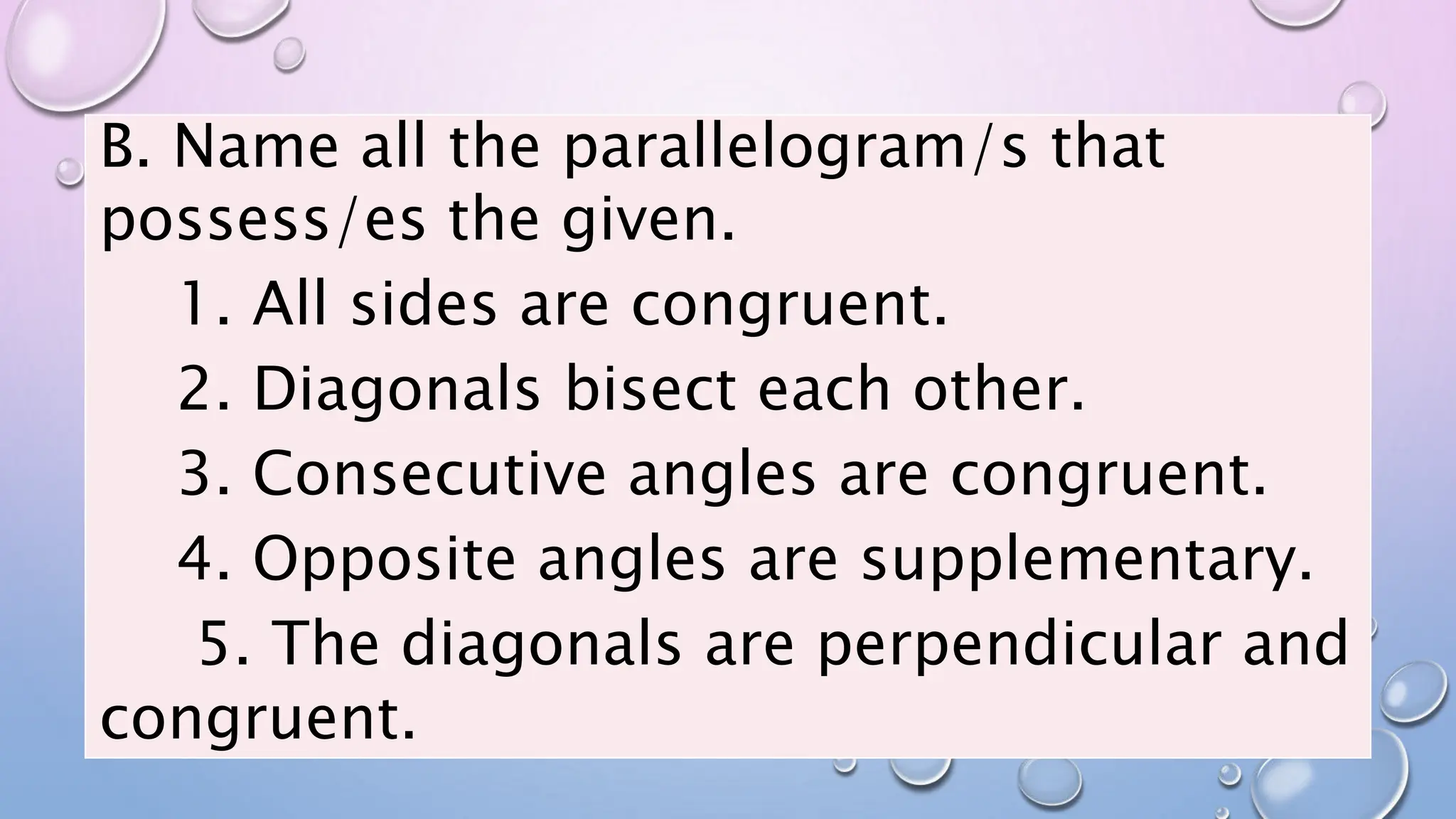 B. Name all the parallelogram/s that possess/es the given.

1. All sides are congruent.

2. Diagonals bisect each other.

3. Consecutive angles are congruent.

4. Opposite angles are supplementary.

5. The diagonals are perpendicular and congruent.